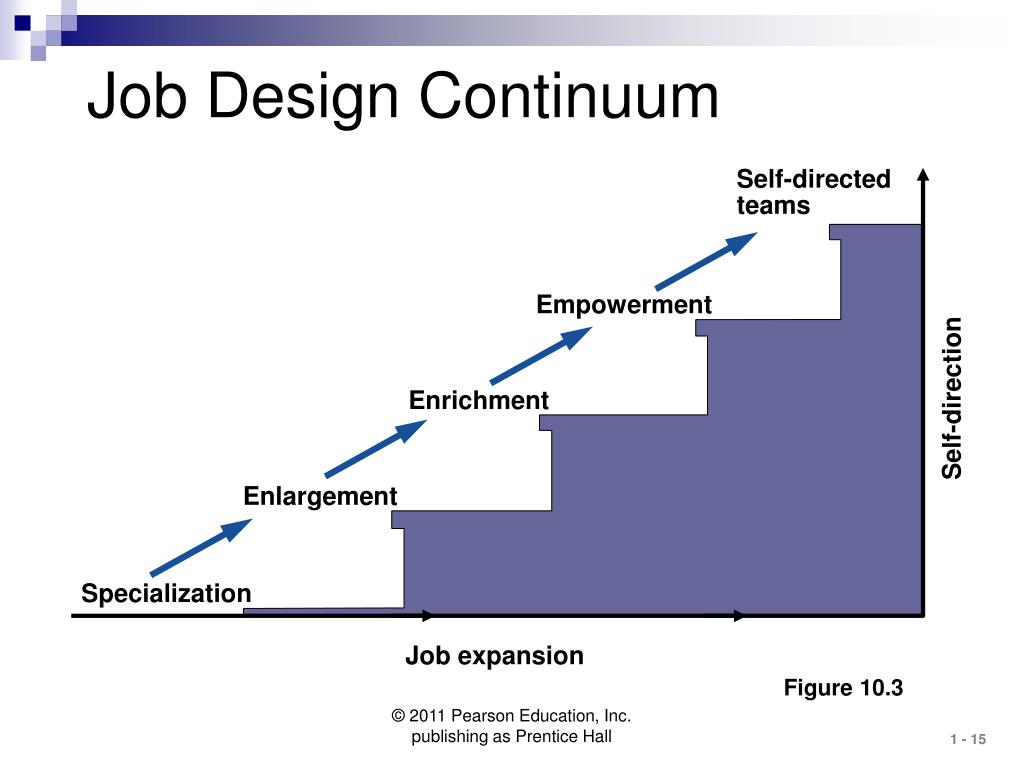 Job Design Continuum

Self-directed teams

Empowerment

Enrichment

Enlargement

Specialization

Self-direction

Job expansion

Figure 10.3

© 2011 Pearson Education, Inc. publishing as Prentice Hall

1 - 15